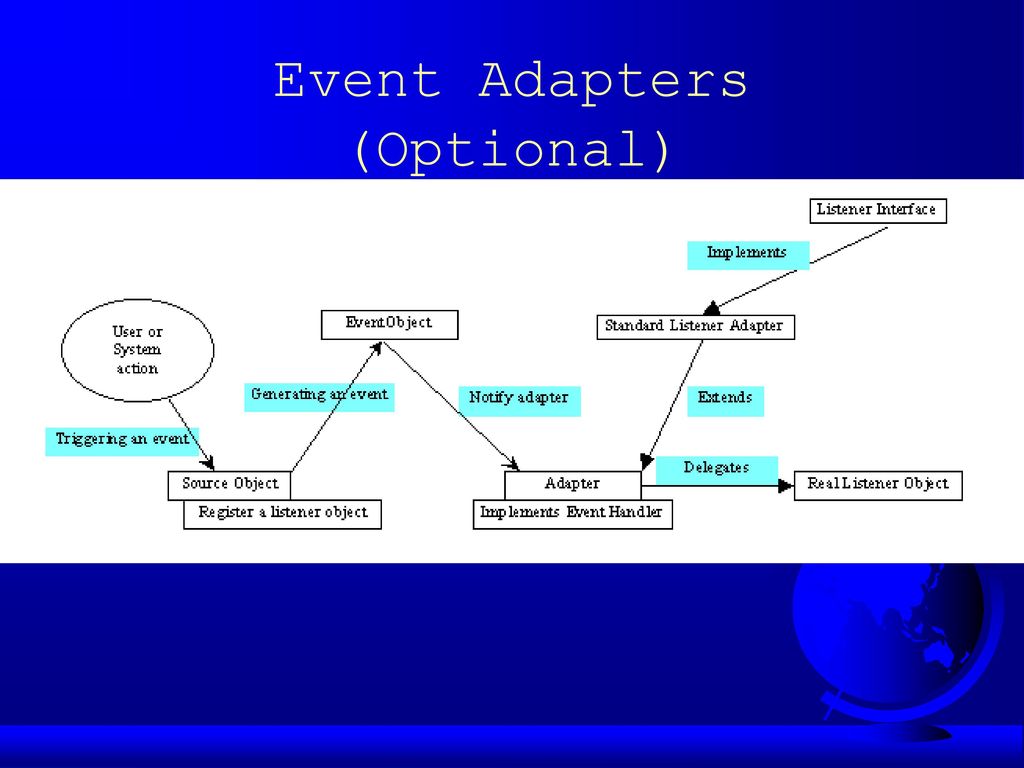 Event Adapters (Optional)

Listener Interface

Implements

User or System action

EventObject

Standard Listener Adapter

Generating an event

Notify adapter

Extends

Triggering an event

Delegates

Source Object

Register a listener object

Adapter

Implements Event Handler

Real Listener Object